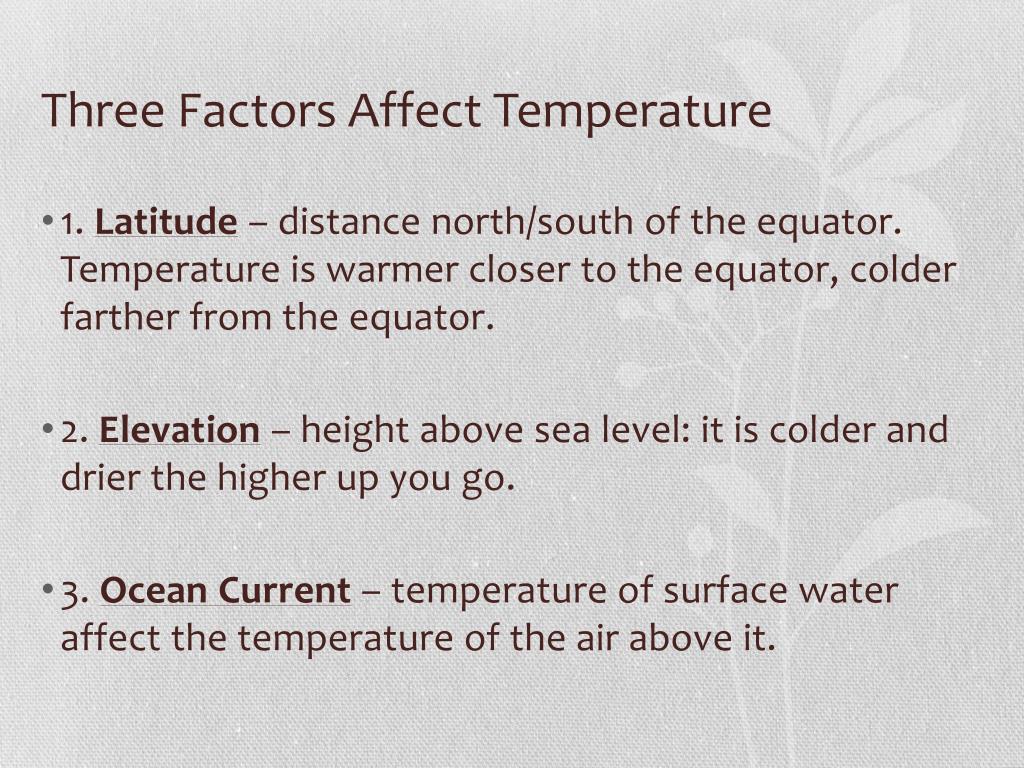 Three Factors Affect Temperature

• 1. Latitude – distance north/south of the equator. Temperature is warmer closer to the equator, colder farther from the equator.

• 2. Elevation – height above sea level: it is colder and drier the higher up you go.

• 3. Ocean Current – temperature of surface water affect the temperature of the air above it.